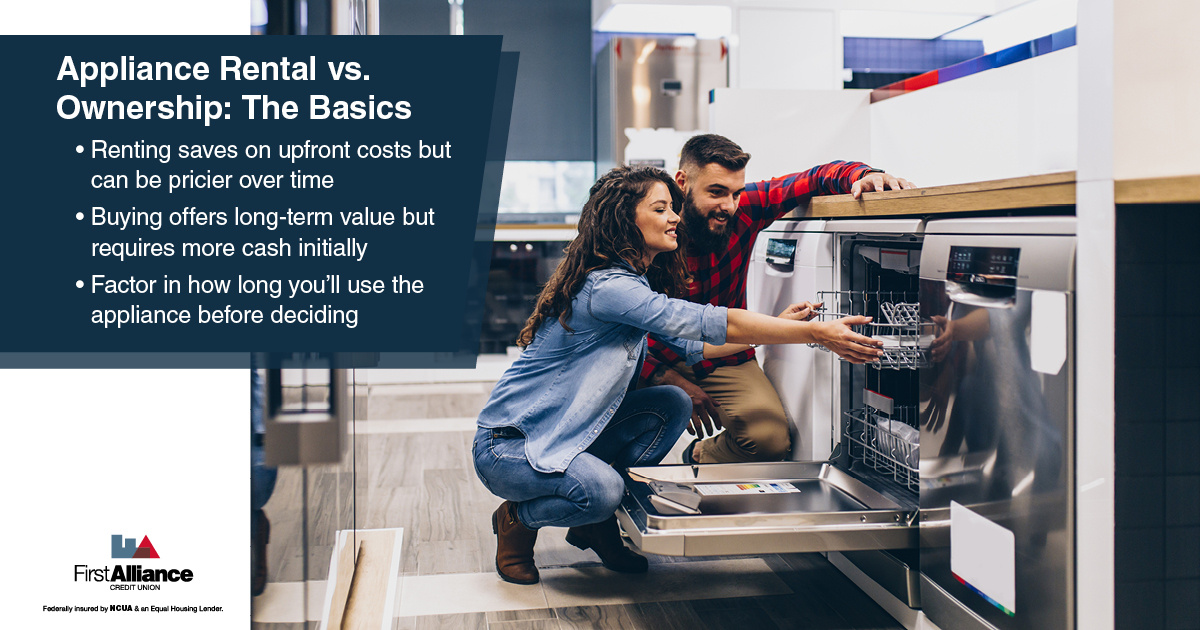 Appliance Rental vs. Ownership: The Basics

• Renting saves on upfront costs but can be pricier over time

• Buying offers long-term value but requires more cash initially

• Factor in how long you'll use the appliance before deciding

FirstAlliance
CREDIT UNION

Federally insured by NCUA & an Equal Housing Lender.